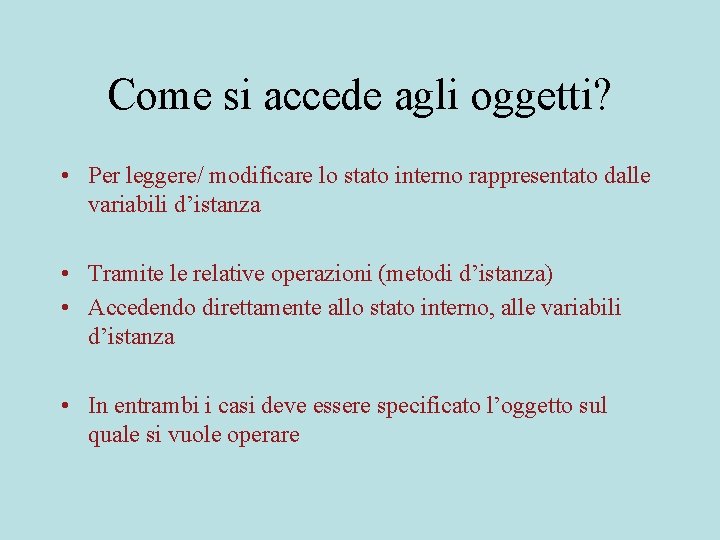 Come si accede agli oggetti?

• Per leggere/ modificare lo stato interno rappresentato dalle variabili d’istanza

• Tramite le relative operazioni (metodi d’istanza)
• Accedendo direttamente allo stato interno, alle variabili d’istanza

• In entrambi i casi deve essere specificato l’oggetto sul quale si vuole operare